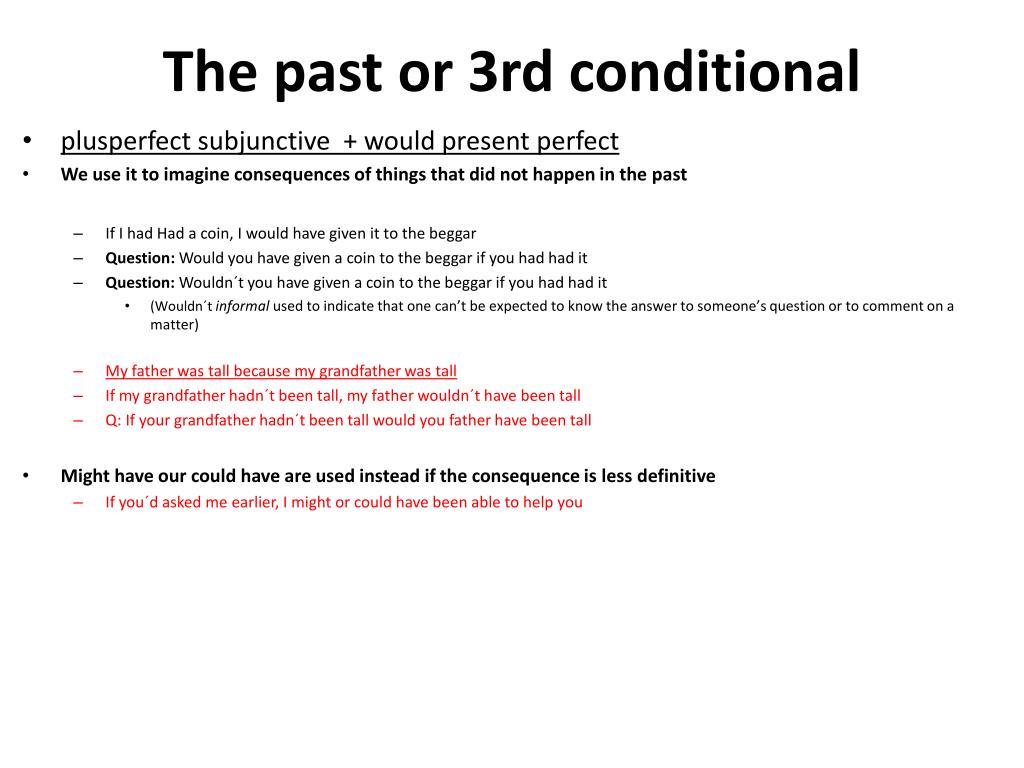 The past or 3rd conditional

• plusperfect subjunctive + would present perfect
• We use it to imagine consequences of things that did not happen in the past

– If I had Had a coin, I would have given it to the beggar
– Question: Would you have given a coin to the beggar if you had had it
– Question: Wouldn´t you have given a coin to the beggar if you had had it
• (Wouldn´t informal used to indicate that one can't be expected to know the answer to someone's question or to comment on a matter)

– My father was tall because my grandfather was tall
– If my grandfather hadn´t been tall, my father wouldn´t have been tall
– Q: If your grandfather hadn´t been tall would you father have been tall

• Might have our could have are used instead if the consequence is less definitive
– If you´d asked me earlier, I might or could have been able to help you